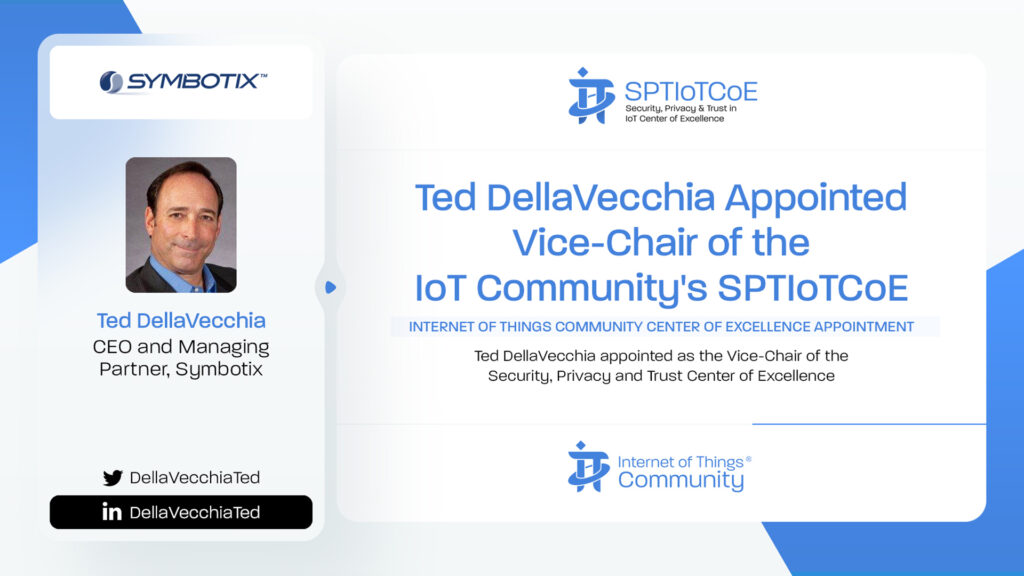 SYMBOTIX™

Ted DellaVecchia
CEO and Managing Partner, Symbotix

DellaVecchiaTed

DellaVecchiaTed

SPTIoTCoE
Security, Privacy & Trust in IoT Center of Excellence

Ted DellaVecchia Appointed Vice-Chair of the IoT Community's SPTIoTCoE

INTERNET OF THINGS COMMUNITY CENTER OF EXCELLENCE APPOINTMENT

Ted DellaVecchia appointed as the Vice-Chair of the Security, Privacy and Trust Center of Excellence

Internet of Things® Community